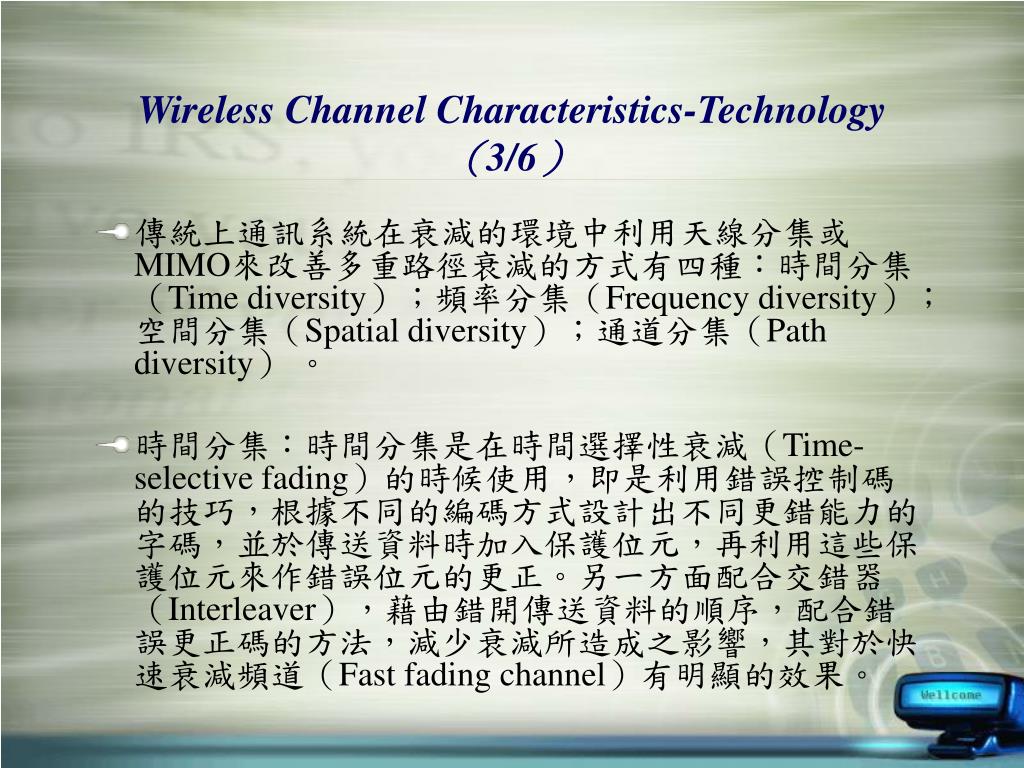 Wireless Channel Characteristics-Technology（3/6）

傳統上通訊系統在衰減的環境中利用天線分集或MIMO來改善多重路徑衰減的方式有四種：時間分集（Time diversity）；頻率分集（Frequency diversity）；空間分集（Spatial diversity）；通道分集（Path diversity）。

時間分集：時間分集是在時間選擇性衰減（Time-selective fading）的時候使用，即是利用錯誤控制碼的技巧，根據不同的編碼方式設計出不同更錯能力的字碼，並於傳送資料時加入保護位元，再利用這些保護位元來作錯誤位元的更正。另一方面配合交錯器（Interleaver），藉由錯開傳送資料的順序，配合錯誤更正碼的方法，減少衰減所造成之影響，其對於快速衰減頻道（Fast fading channel）有明顯的效果。

Wellcome